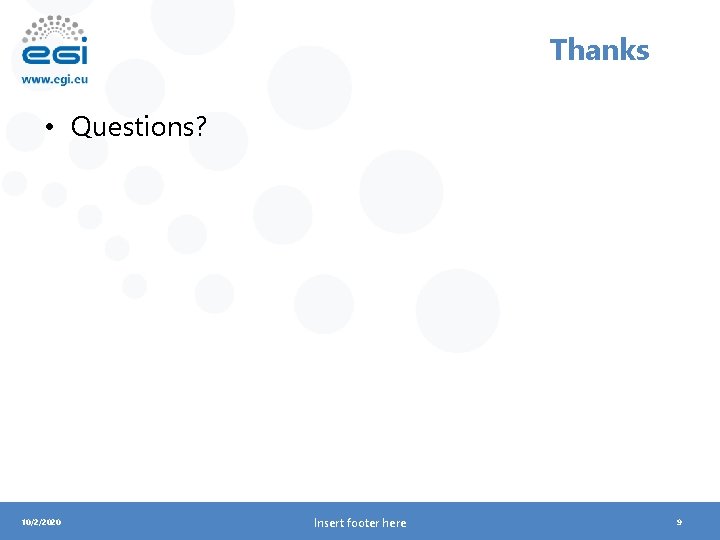 egi
www.egi.eu

Thanks

• Questions?

10/2/2020
Insert footer here
9